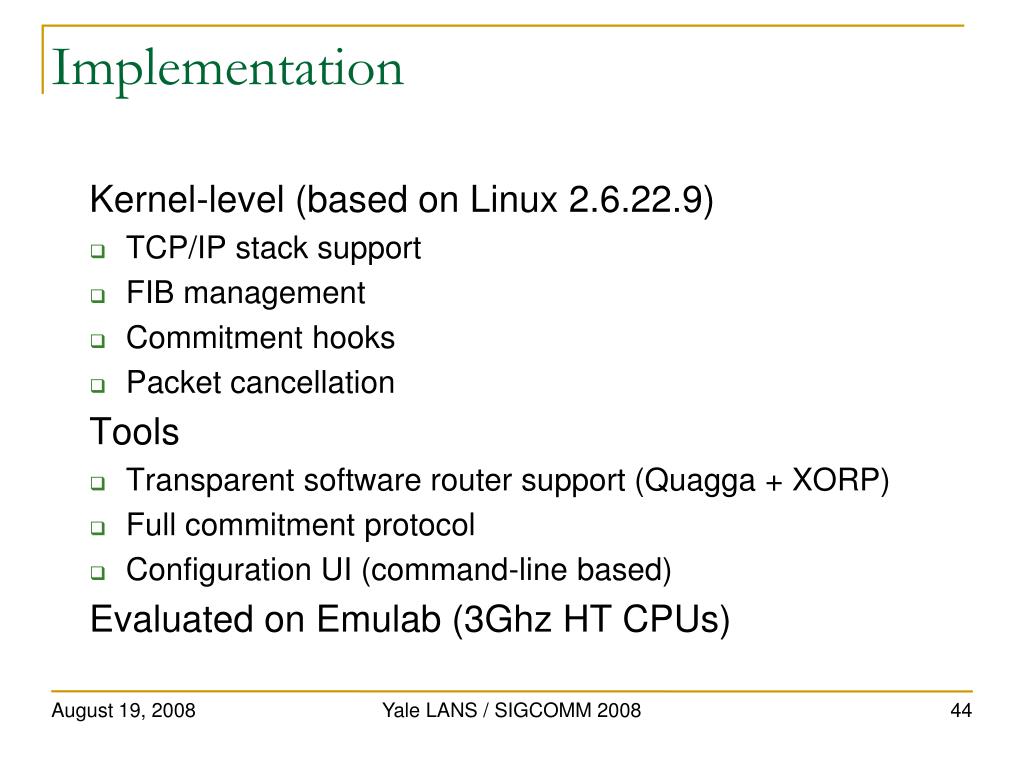 Implementation

Kernel-level (based on Linux 2.6.22.9)
- TCP/IP stack support
- FIB management
- Commitment hooks
- Packet cancellation

Tools
- Transparent software router support (Quagga + XORP)
- Full commitment protocol
- Configuration UI (command-line based)

Evaluated on Emulab (3Ghz HT CPUs)

August 19, 2008

Yale LANS / SIGCOMM 2008

44